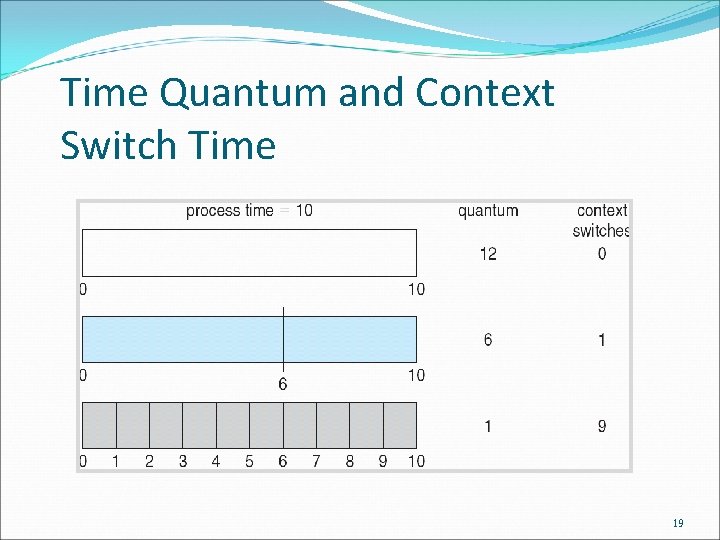 Time Quantum and Context Switch Time

process time = 10

quantum

context switches

12

0

0

10

6

1

0

6

10

1

9

0 1 2 3 4 5 6 7 8 9 10

19